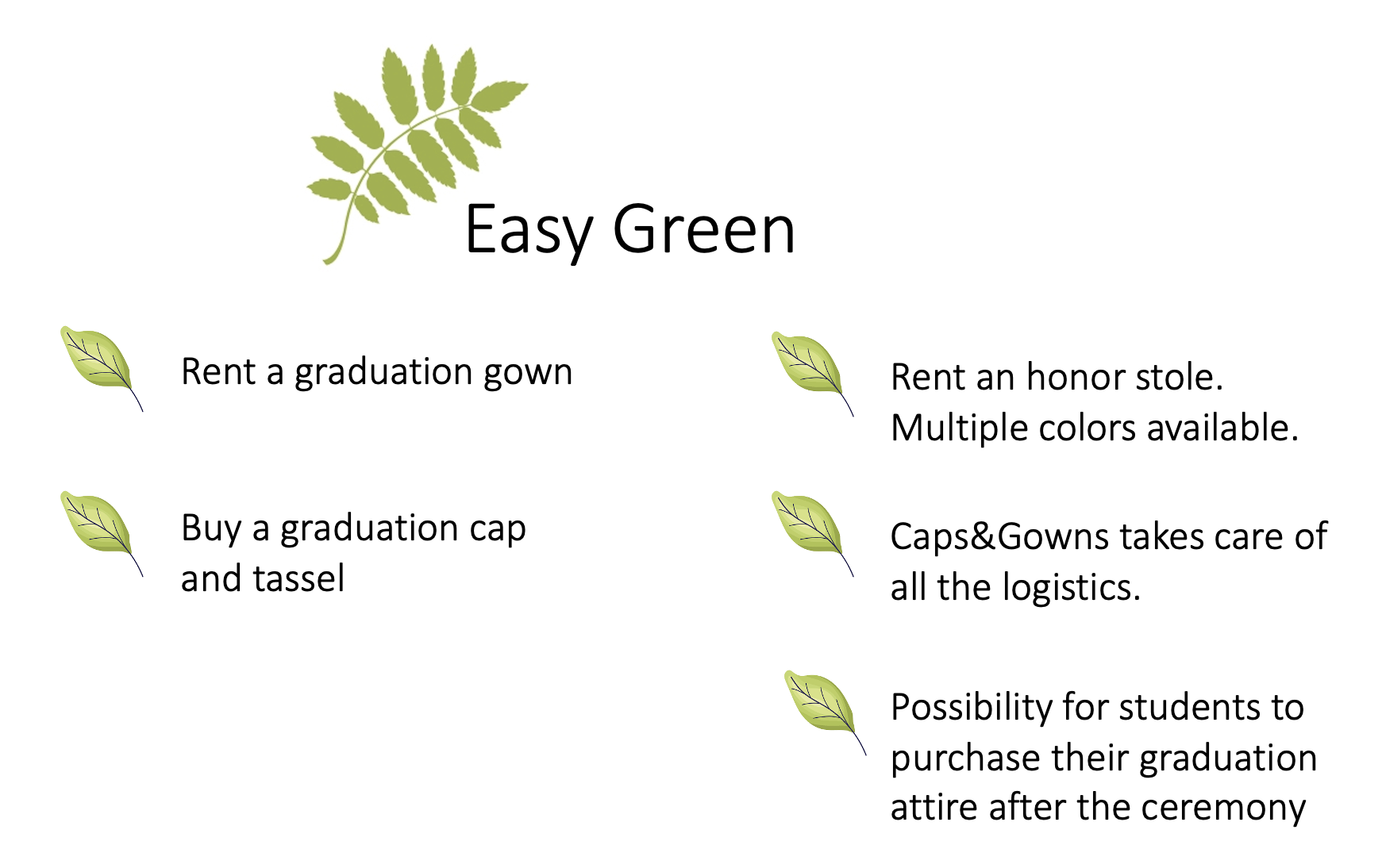 Easy Green

Rent a graduation gown

Buy a graduation cap and tassel

Rent an honor stole. Multiple colors available.

Caps&Gowns takes care of all the logistics.

Possibility for students to purchase their graduation attire after the ceremony